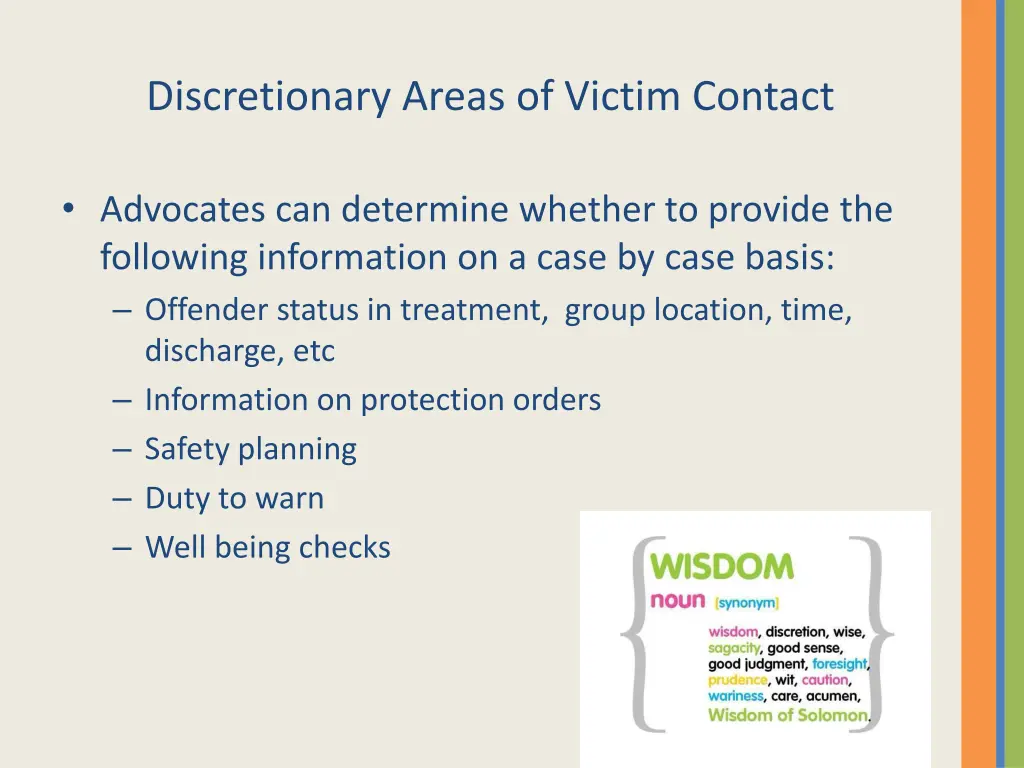 Discretionary Areas of Victim Contact

• Advocates can determine whether to provide the following information on a case by case basis:
– Offender status in treatment, group location, time, discharge, etc
– Information on protection orders
– Safety planning
– Duty to warn
– Well being checks

WISDOM
noun [synonym]
wisdom, discretion, wise, sagacity, good sense, good judgment, foresight, prudence, wit, caution, wariness, care, acumen, Wisdom of Solomon.